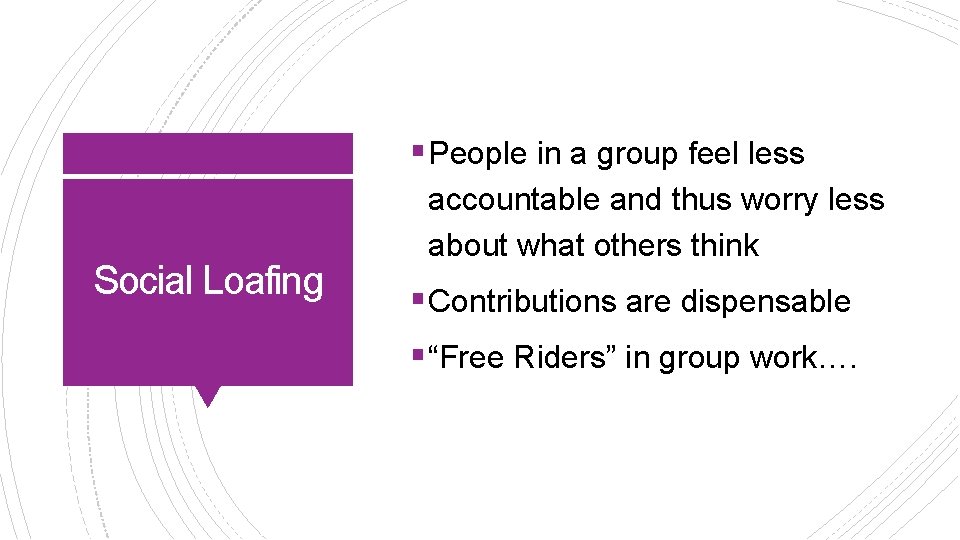 Social Loafing

▪ People in a group feel less accountable and thus worry less about what others think

▪ Contributions are dispensable

▪ “Free Riders” in group work.…